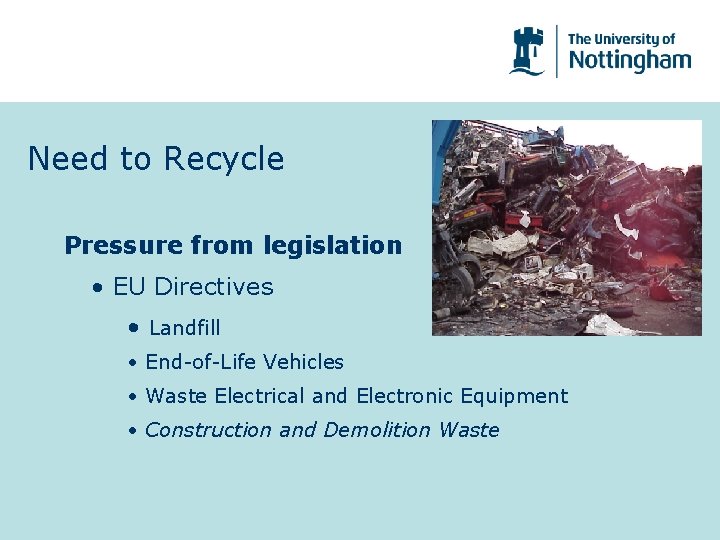 The University of Nottingham

Need to Recycle

Pressure from legislation

• EU Directives

• Landfill

• End-of-Life Vehicles

• Waste Electrical and Electronic Equipment

• Construction and Demolition Waste